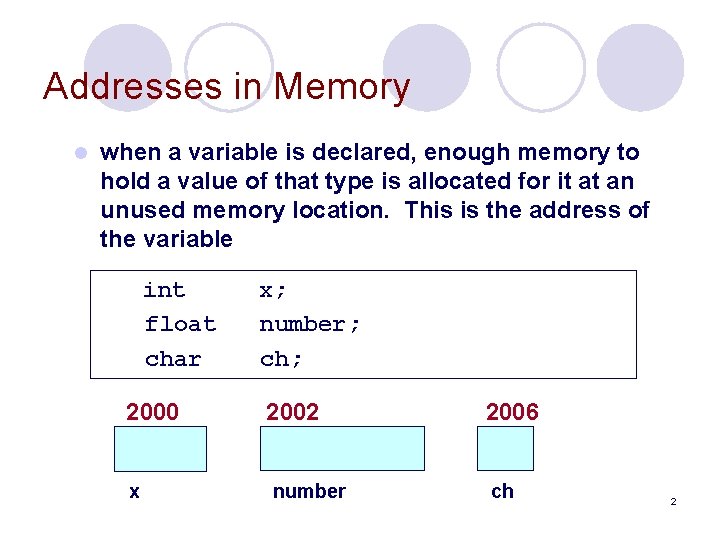 Addresses in Memory

when a variable is declared, enough memory to hold a value of that type is allocated for it at an unused memory location. This is the address of the variable

int x;
float number;
char ch;

2000
2002
2006

x
number
ch

2